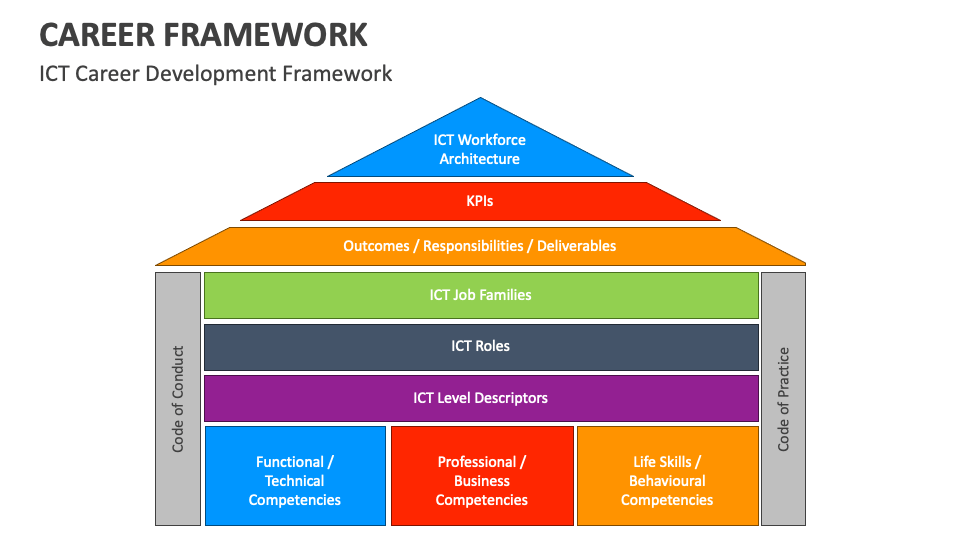 CAREER FRAMEWORK
ICT Career Development Framework

ICT Workforce Architecture

KPIs

Outcomes / Responsibilities / Deliverables

Code of Conduct

ICT Job Families

ICT Roles

ICT Level Descriptors

Functional / Technical Competencies

Professional / Business Competencies

Life Skills / Behavioural Competencies

Code of Practice